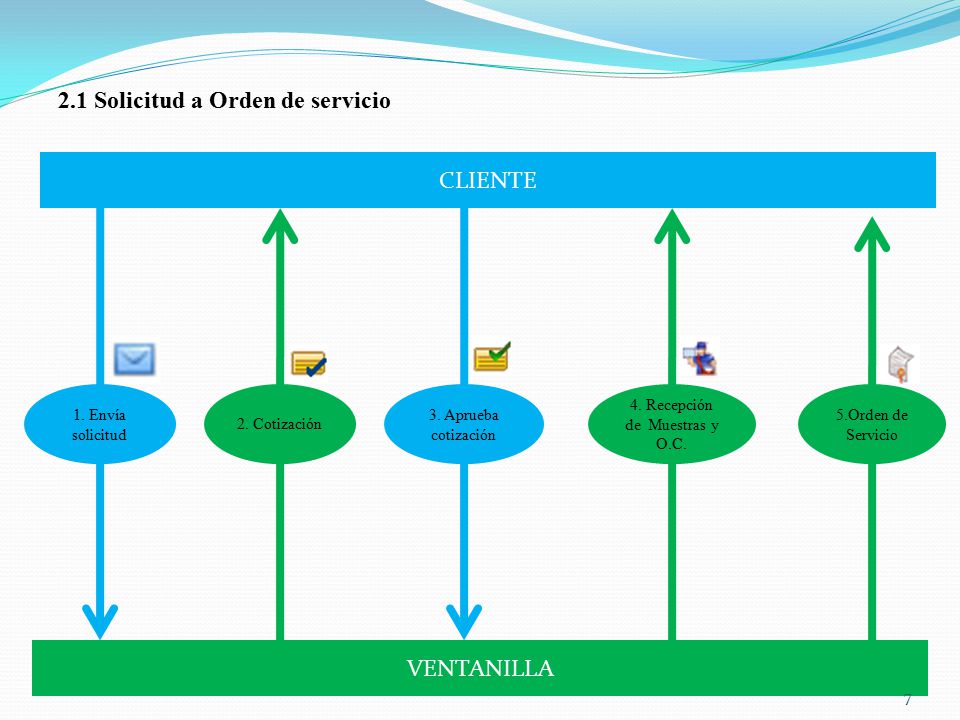 2.1 Solicitud a Orden de servicio

CLIENTE

1. Envía solicitud

2. Cotización

3. Aprueba cotización

4. Recepción de Muestras y O.C.

5.Orden de Servicio

VENTANILLA

7